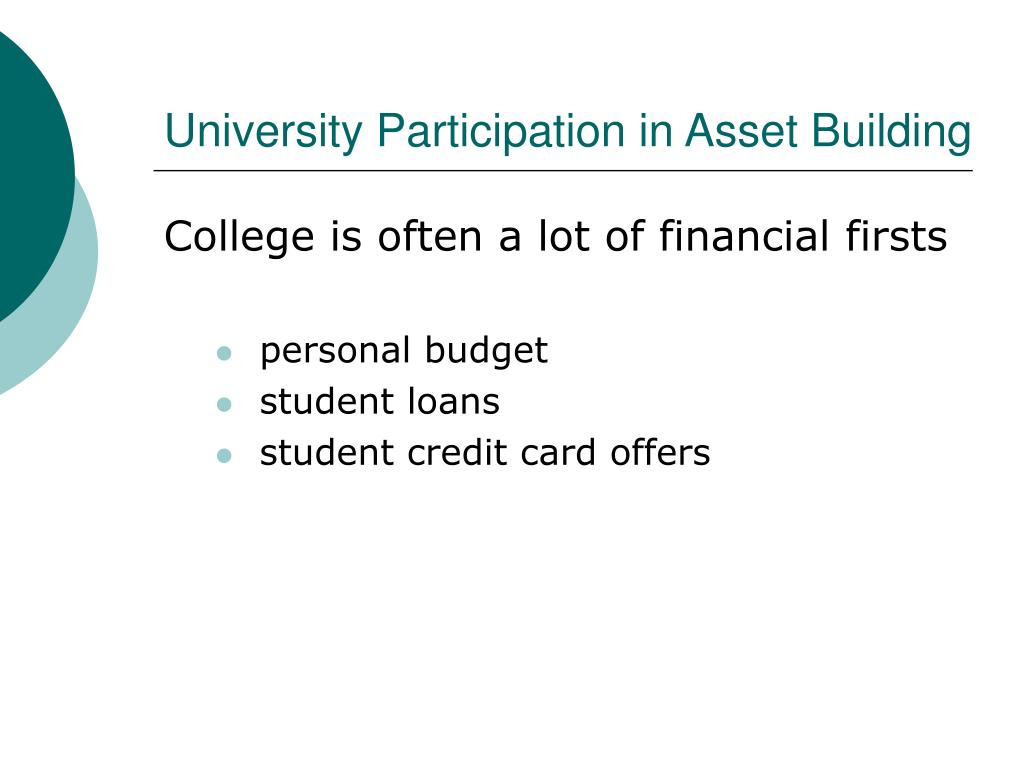 University Participation in Asset Building

College is often a lot of financial firsts

- personal budget
- student loans
- student credit card offers